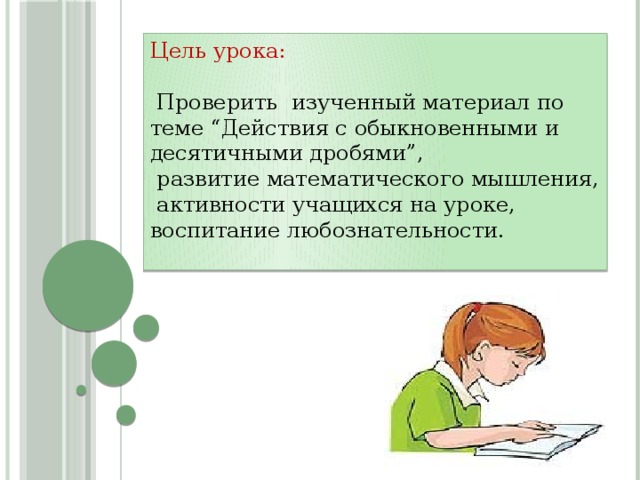 Цель урока:

Проверить изученный материал по теме “Действия с обыкновенными и десятичными дробями”,
развитие математического мышления,
активности учащихся на уроке,
воспитание любознательности.